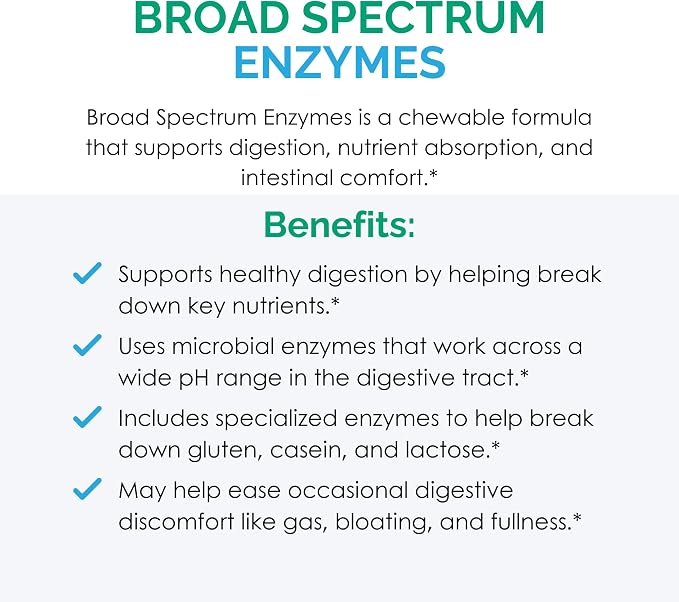 BROAD SPECTRUM ENZYMES

Broad Spectrum Enzymes is a chewable formula that supports digestion, nutrient absorption, and intestinal comfort.*

Benefits:

Supports healthy digestion by helping break down key nutrients.*

Uses microbial enzymes that work across a wide pH range in the digestive tract.*

Includes specialized enzymes to help break down gluten, casein, and lactose.*

May help ease occasional digestive discomfort like gas, bloating, and fullness.*